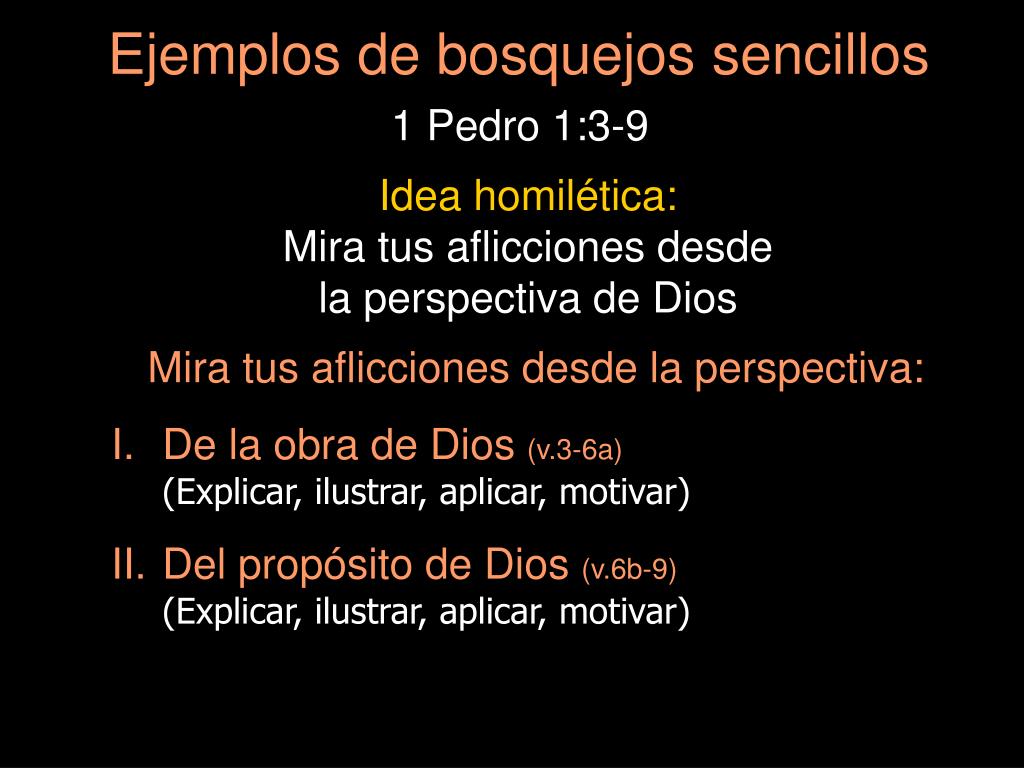 Ejemplos de bosquejos sencillos

1 Pedro 1:3-9

Idea homilética:
Mira tus aflicciones desde la perspectiva de Dios

Mira tus aflicciones desde la perspectiva:

I. De la obra de Dios (v.3-6a)
(Explicar, ilustrar, aplicar, motivar)

II. Del propósito de Dios (v.6b-9)
(Explicar, ilustrar, aplicar, motivar)